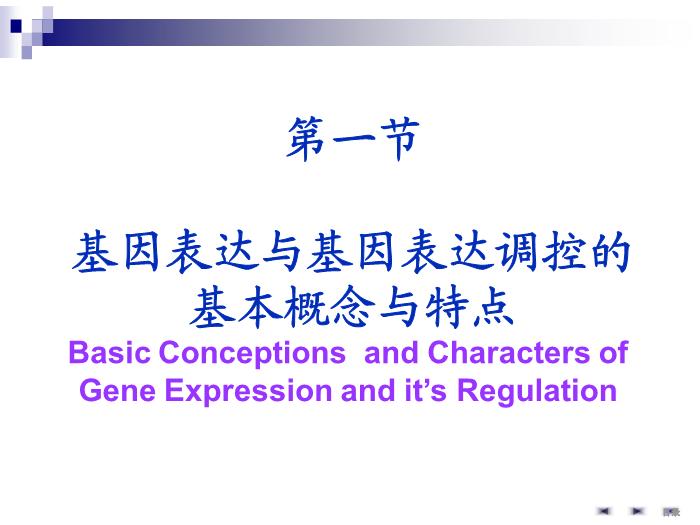 第一节

基因表达与基因表达调控的基本概念与特点

Basic Conceptions and Characters of Gene Expression and it's Regulation